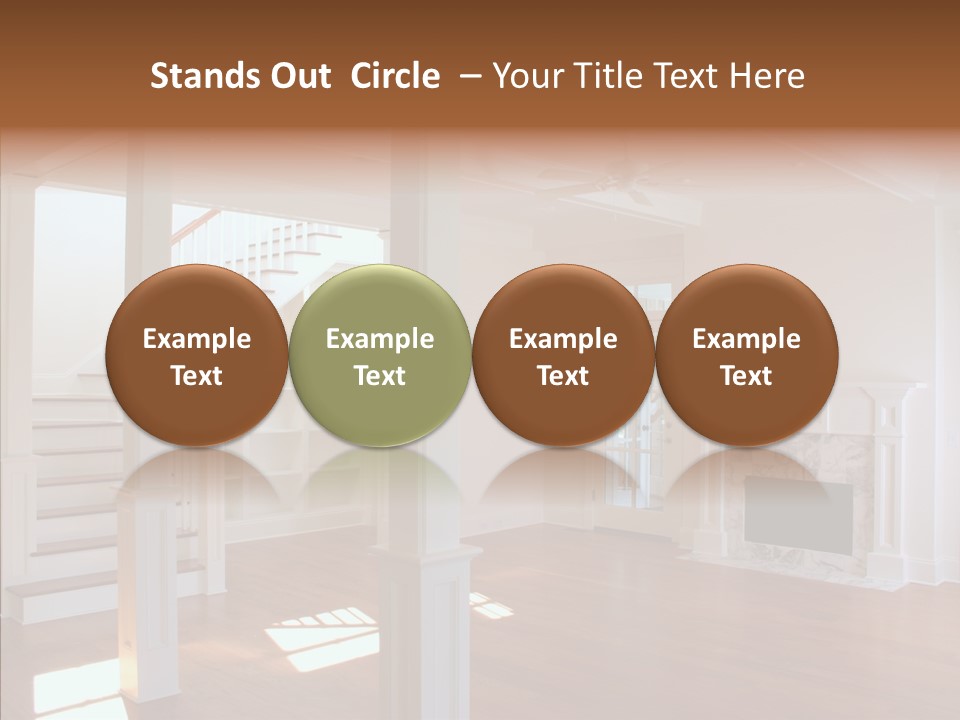 Stands Out Circle – Your Title Text Here

Example Text

Example Text

Example Text

Example Text